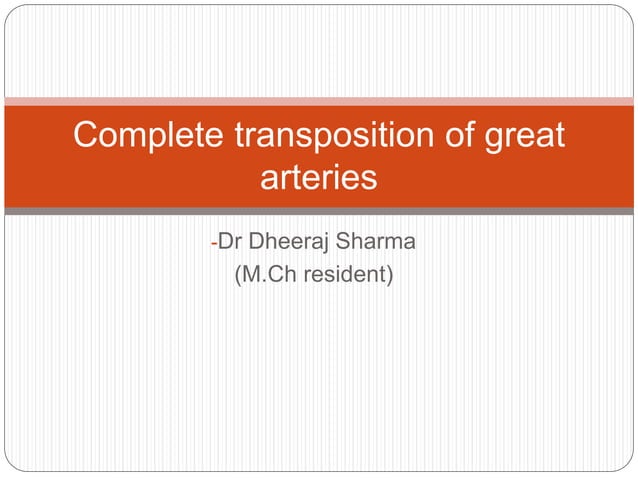 Complete transposition of great arteries

-Dr Dheeraj Sharma
(M.Ch resident)